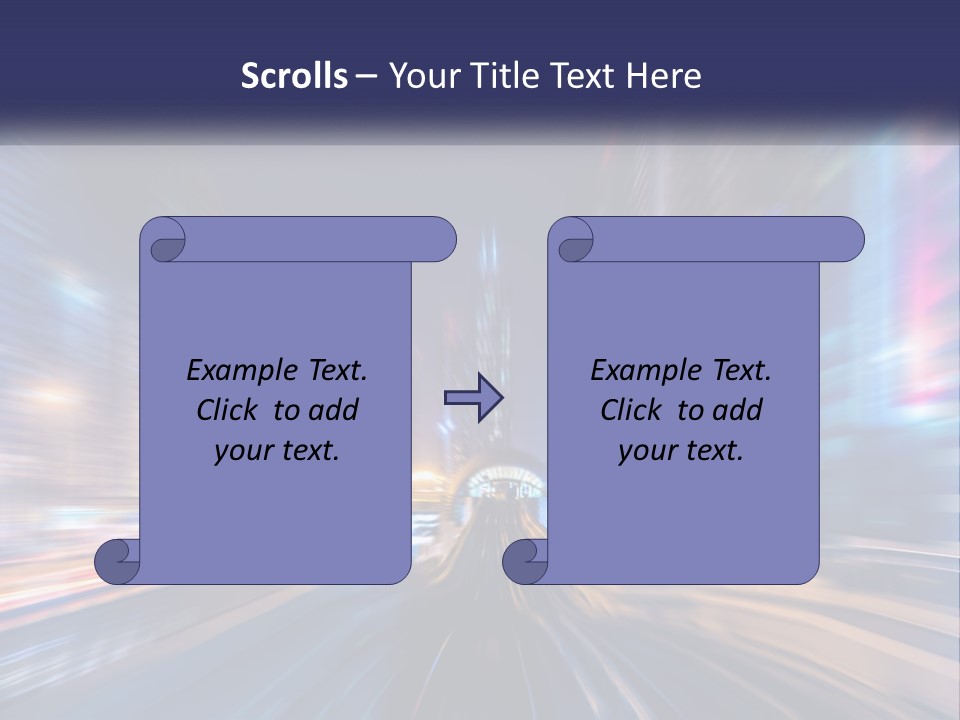 Scrolls – Your Title Text Here

Example Text.
Click to add
your text.

Example Text.
Click to add
your text.